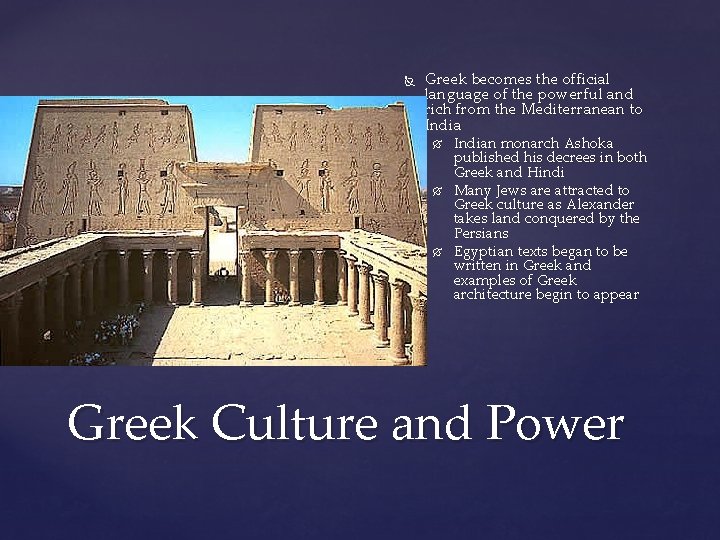 Greek becomes the official language of the powerful and rich from the Mediterranean to India

Indian monarch Ashoka published his decrees in both Greek and Hindi

Many Jews are attracted to Greek culture as Alexander takes land conquered by the Persians

Egyptian texts began to be written in Greek and examples of Greek architecture begin to appear

Greek Culture and Power